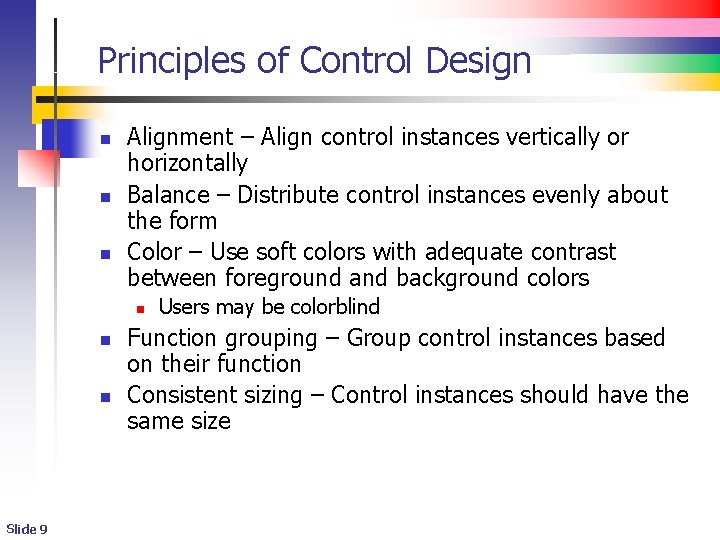 Principles of Control Design

- Alignment – Align control instances vertically or horizontally
- Balance – Distribute control instances evenly about the form
- Color – Use soft colors with adequate contrast between foreground and background colors
  - Users may be colorblind
- Function grouping – Group control instances based on their function
- Consistent sizing – Control instances should have the same size

Slide 9